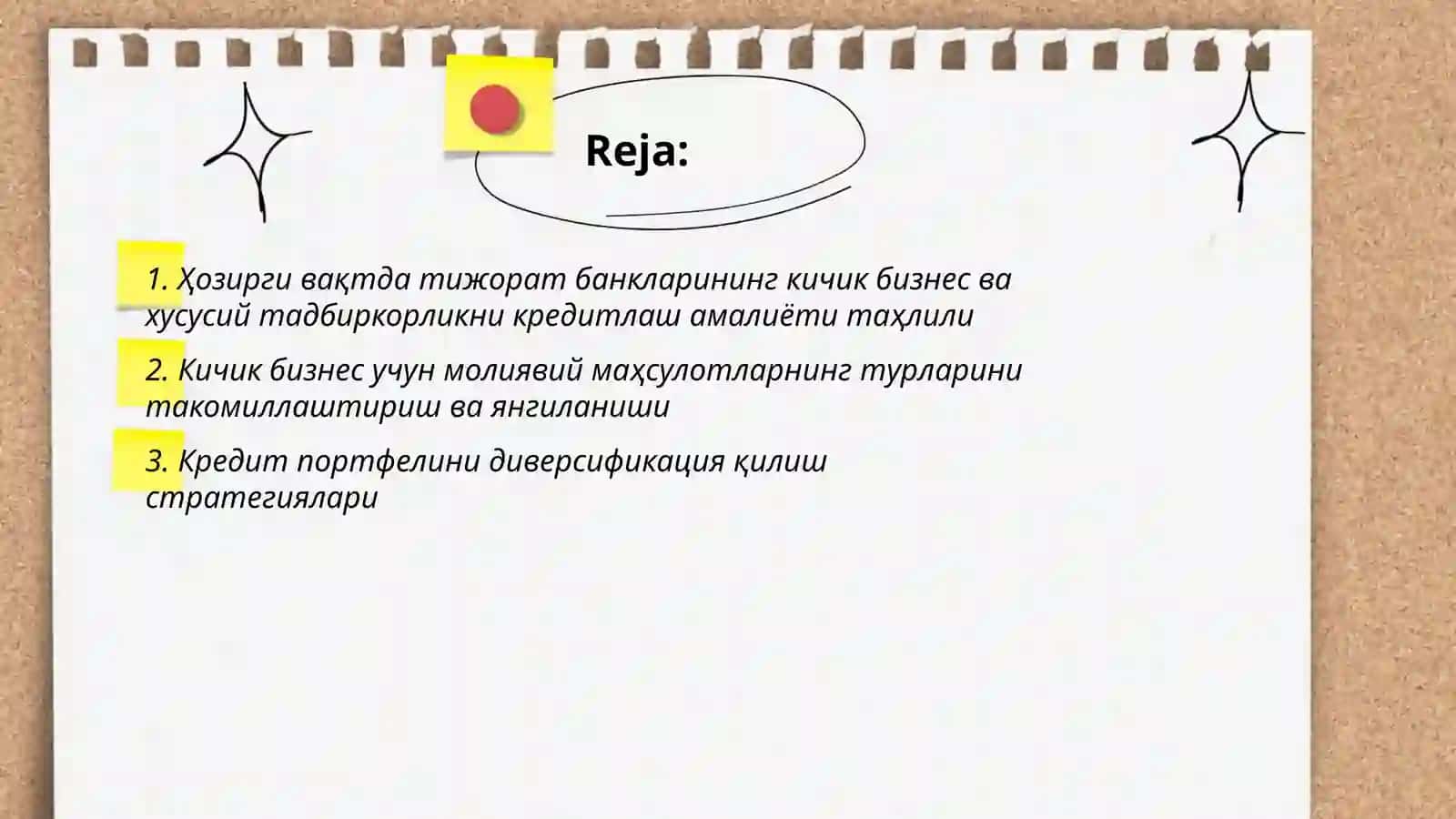 Reja:

1. Ҳозирги вақтда тижорат банкларининг кичик бизнес ва хусусий тадбиркорликни кредитлаш амалиёти таҳлили

2. Кичик бизнес учун молиявий маҳсулотларнинг турларини такомиллаштириш ва янгиланиши

3. Кредит портфелини диверсификация қилиш стратегиялари